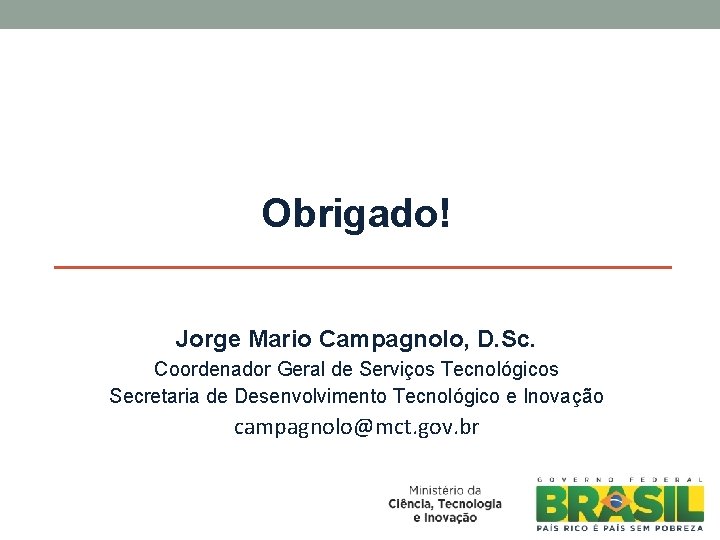 Obrigado!

Jorge Mario Campagnolo, D.Sc.
Coordenador Geral de Serviços Tecnológicos
Secretaria de Desenvolvimento Tecnológico e Inovação
campagnolo@mct.gov.br

Ministério da
Ciência, Tecnologia
e Inovação

GOVERNO FEDERAL
BRASIL
PAÍS RICO É PAÍS SEM POBREZA